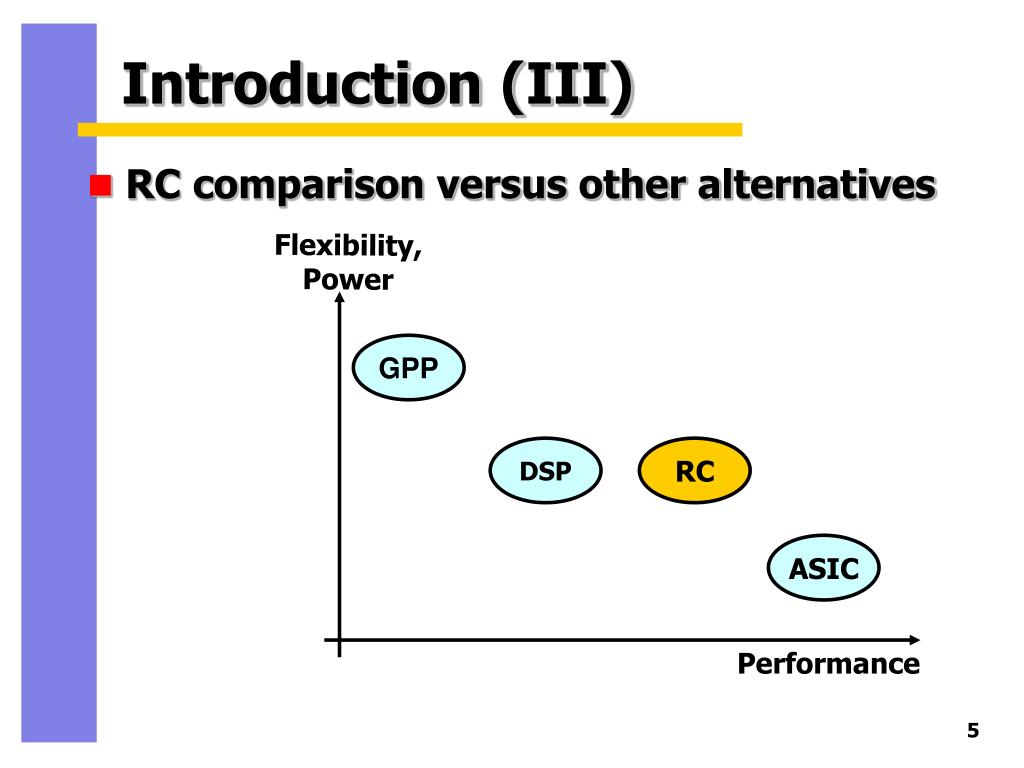 Introduction (III)

RC comparison versus other alternatives

Flexibility, Power

GPP

DSP

RC

ASIC

Performance

5